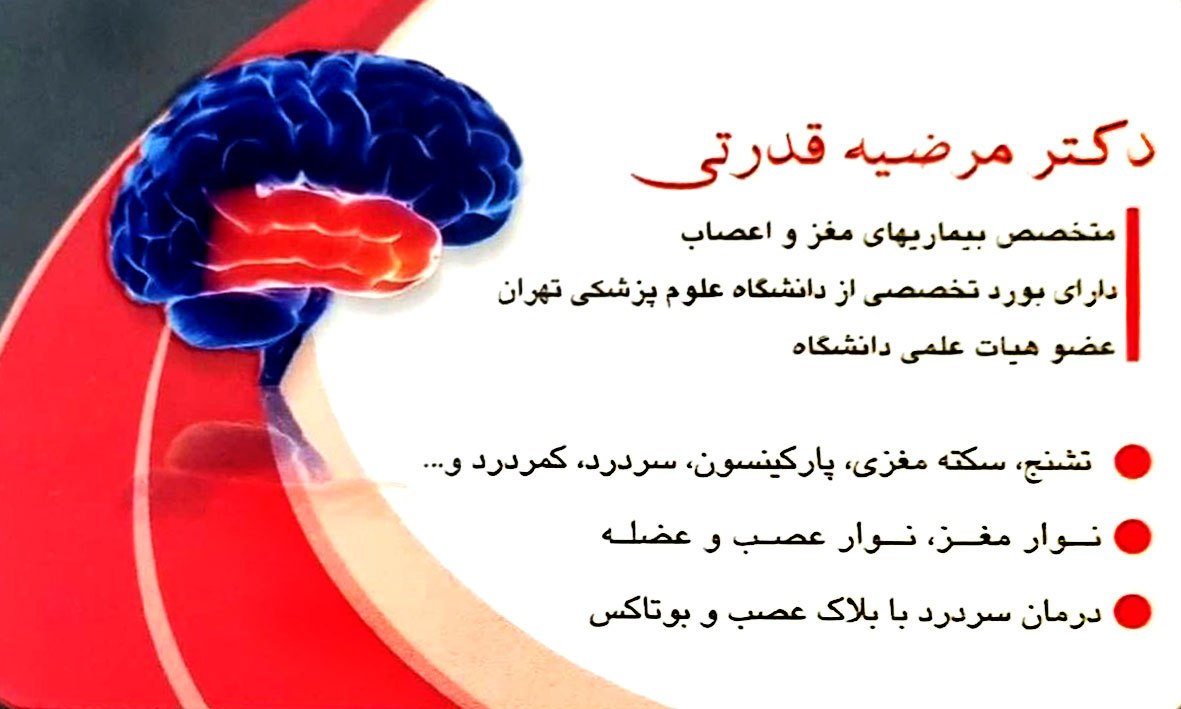 دکتر مرضیه قدرتی

متخصص بیماریهای مغز و اعصاب

دارای بورد تخصصی از دانشگاه علوم پزشکی تهران

عضو هیات علمی دانشگاه

تشنج، سکته مغزی، پارکینسون، سردرد، کمردرد و...

نوار مغز، نوار عصب و عضله

درمان سردرد با بلاک عصب و بوتاکس